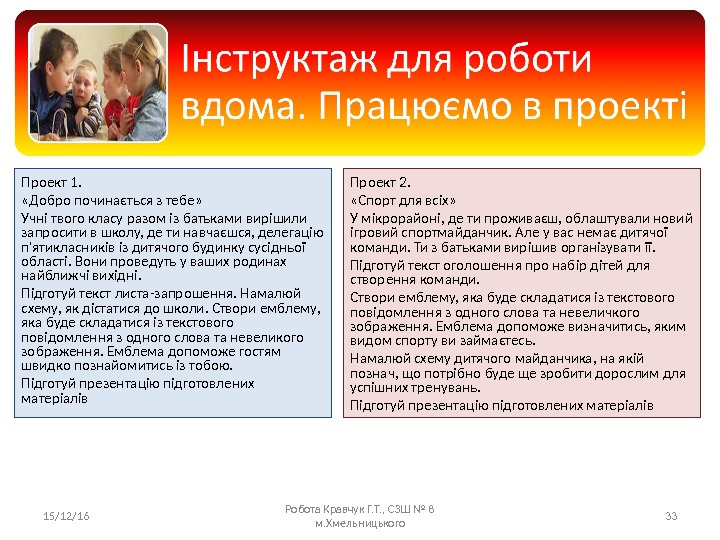 Інструктаж для роботи вдома. Працюємо в проекті

Проект 1.
«Добро починається з тебе»
Учні твого класу разом із батьками вирішили запросити в школу, де ти навчаєшся, делегацію п'ятикласників із дитячого будинку сусідньої області. Вони проведуть у ваших родинах найближчі вихідні.
Підготуй текст листа-запрошення. Намалюй схему, як дістатися до школи. Створи емблему, яка буде складатися із текстового повідомлення з одного слова та невеликого зображення. Емблема допоможе гостям швидко познайомитись із тобою.
Підготуй презентацію підготовлених матеріалів

Проект 2.
«Спорт для всіх»
У мікрорайоні, де ти проживаєш, облаштували новий ігровий спортмайданчик. Але у вас немає дитячої команди. Ти з батьками вирішив організувати її.
Підготуй текст оголошення про набір дітей для створення команди.
Створи емблему, яка буде складатися із текстового повідомлення з одного слова та невеличкого зображення. Емблема допоможе визначитись, яким видом спорту ви займаєтесь.
Намалюй схему дитячого майданчика, на якій познач, що потрібно буде ще зробити дорослим для успішних тренувань.
Підготуй презентацію підготовлених матеріалів

15/12/16

Робота Кравчук Г.Т., СЗШ № 8 м.Хмельницького

33